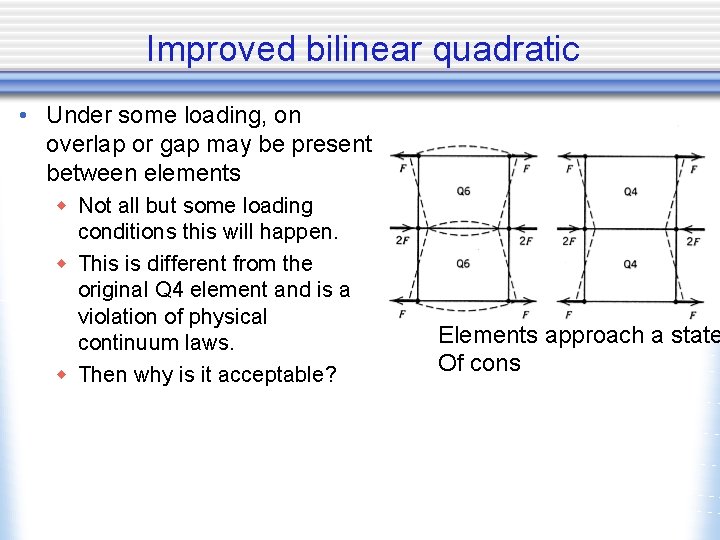 Improved bilinear quadratic

• Under some loading, on overlap or gap may be present between elements
  ◆ Not all but some loading conditions this will happen.
  ◆ This is different from the original Q4 element and is a violation of physical continuum laws.
  ◆ Then why is it acceptable?

F F
Q6
2F 2F
Q6
F F

F F
Q4
2F 2F
Q4
F F

Elements approach a state
Of cons